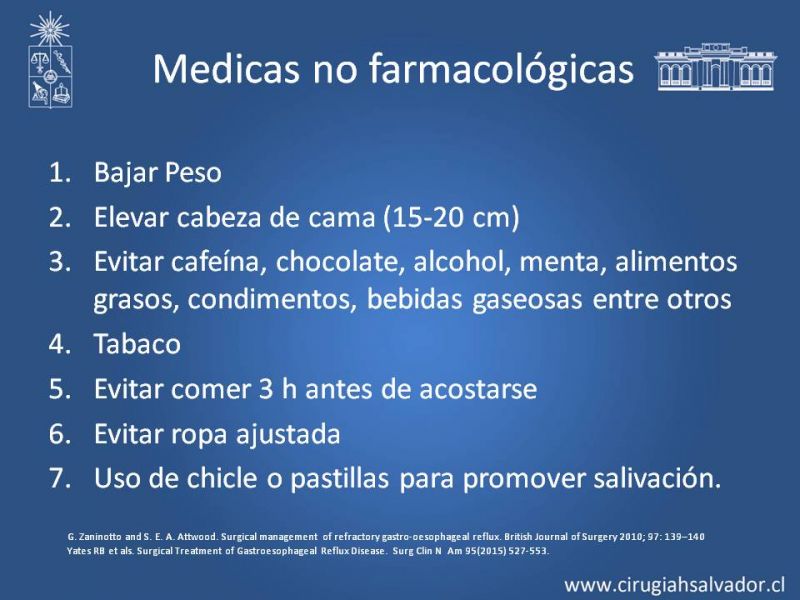 Medicas no farmacológicas

1. Bajar Peso
2. Elevar cabeza de cama (15-20 cm)
3. Evitar cafeína, chocolate, alcohol, menta, alimentos grasos, condimentos, bebidas gaseosas entre otros
4. Tabaco
5. Evitar comer 3 h antes de acostarse
6. Evitar ropa ajustada
7. Uso de chicle o pastillas para promover salivación.

G. Zaninotto and S. E. A. Attwood. Surgical management of refractory gastro-oesophageal reflux. British Journal of Surgery 2010; 97: 139–140
Yates RB et als. Surgical Treatment of Gastroesophageal Reflux Disease. Surg Clin N Am 95(2015) 527-553.

www.cirugiahsalvador.cl